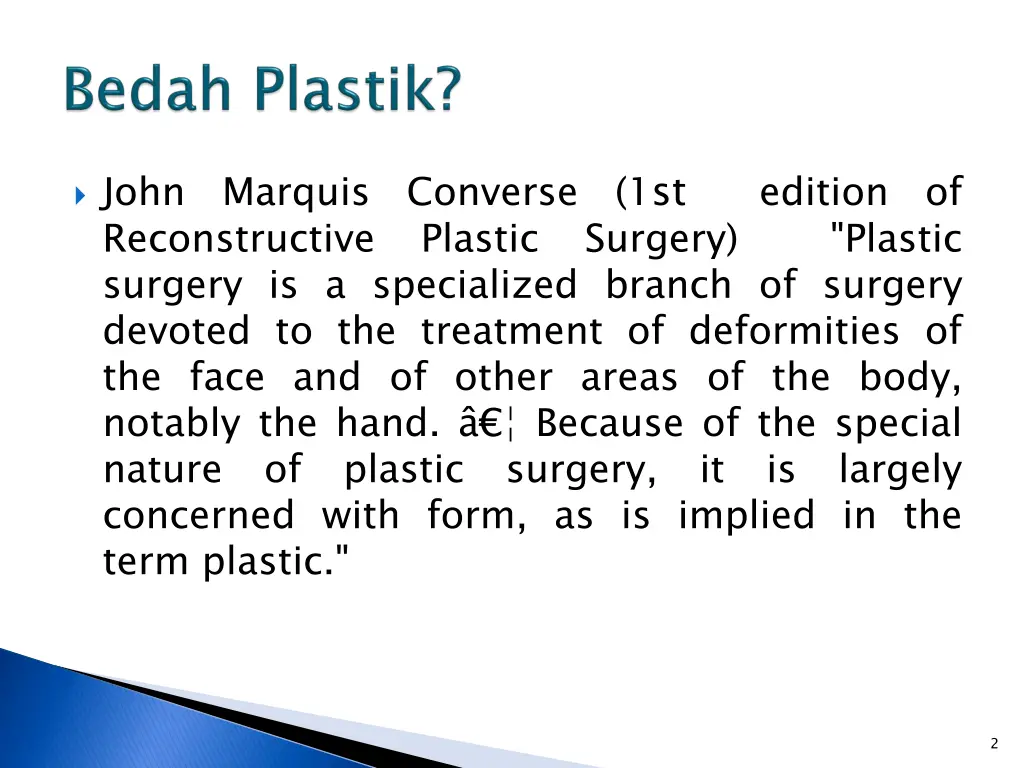 Bedah Plastik?

John Marquis Converse (1st edition of Reconstructive Plastic Surgery) "Plastic surgery is a specialized branch of surgery devoted to the treatment of deformities of the face and of other areas of the body, notably the hand. â€¦ Because of the special nature of plastic surgery, it is largely concerned with form, as is implied in the term plastic."

2